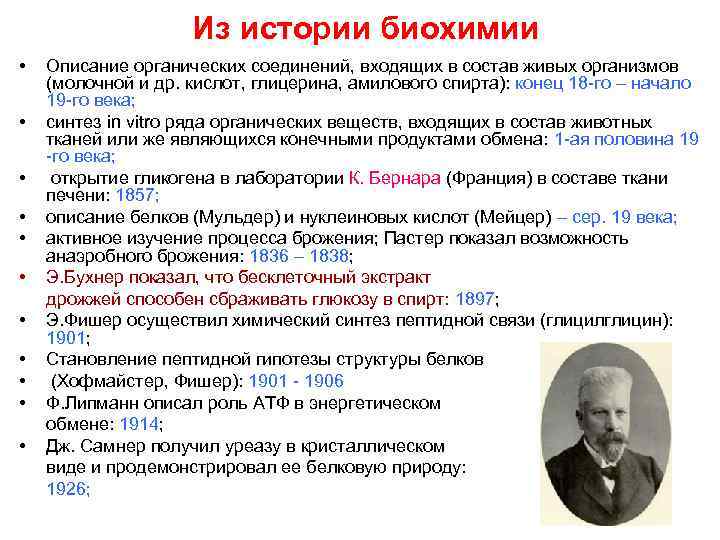 Из истории биохимии

• Описание органических соединений, входящих в состав живых организмов (молочной и др. кислот, глицерина, амилового спирта): конец 18-го – начало 19-го века;
• синтез in vitro ряда органических веществ, входящих в состав животных тканей или же являющихся конечными продуктами обмена: 1-ая половина 19 -го века;
• открытие гликогена в лаборатории К. Бернара (Франция) в составе ткани печени: 1857;
• описание белков (Мульдер) и нуклеиновых кислот (Мейцер) – сер. 19 века;
• активное изучение процесса брожения; Пастер показал возможность анаэробного брожения: 1836 – 1838;
• Э.Бухнер показал, что бесклеточный экстракт дрожжей способен сбраживать глюкозу в спирт: 1897;
• Э.Фишер осуществил химический синтез пептидной связи (глицилглицин): 1901;
• Становление пептидной гипотезы структуры белков
• (Хофмайстер, Фишер): 1901 - 1906
• Ф.Липманн описал роль АТФ в энергетическом обмене: 1914;
• Дж. Самнер получил уреазу в кристаллическом виде и продемонстрировал ее белковую природу: 1926;